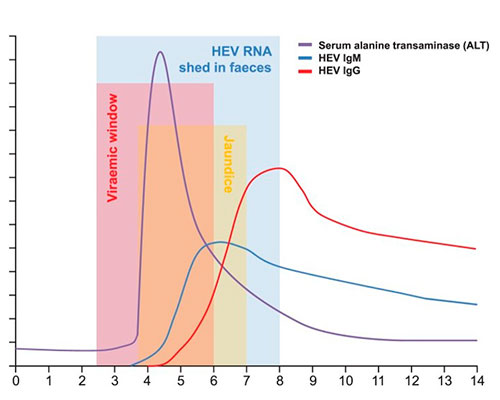 HEV RNA shed in faeces

Serum alanine transaminase (ALT)
HEV IgM
HEV IgG

Viraemic window

Jaundice

0 1 2 3 4 5 6 7 8 9 10 11 12 13 14